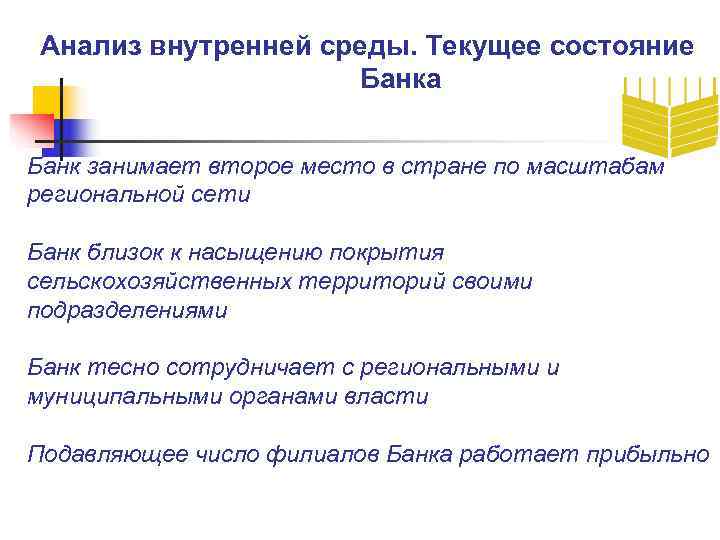 Анализ внутренней среды. Текущее состояние Банка

Банк занимает второе место в стране по масштабам региональной сети

Банк близок к насыщению покрытия сельскохозяйственных территорий своими подразделениями

Банк тесно сотрудничает с региональными и муниципальными органами власти

Подавляющее число филиалов Банка работает прибыльно